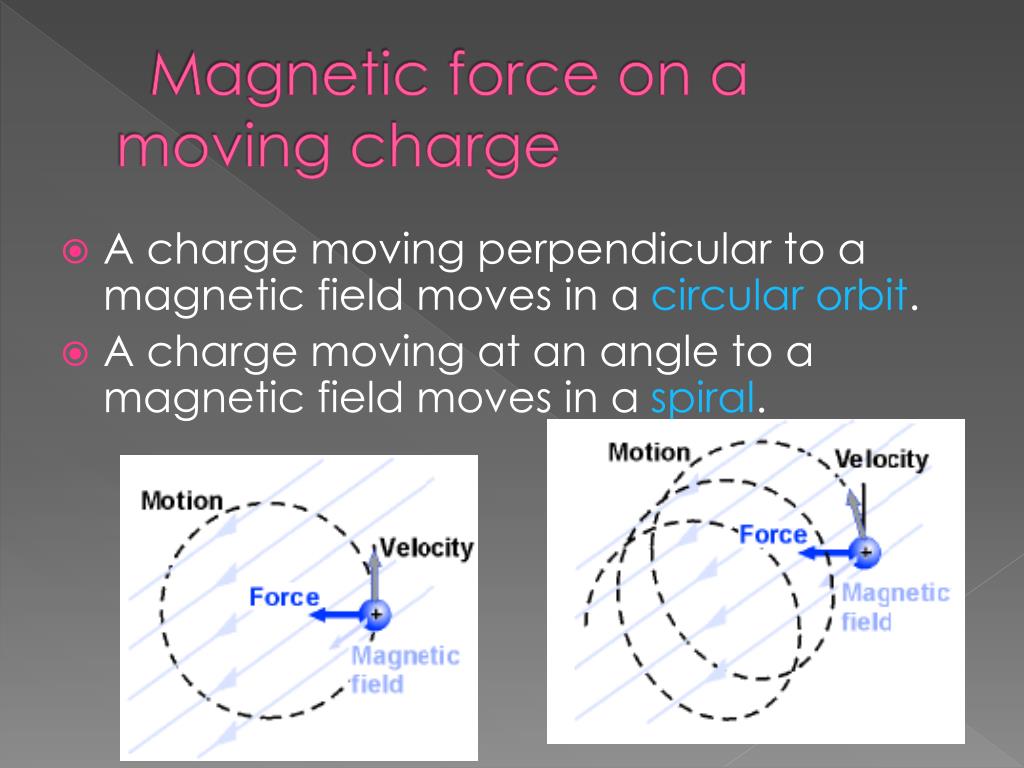 Magnetic force on a moving charge

A charge moving perpendicular to a magnetic field moves in a circular orbit.

A charge moving at an angle to a magnetic field moves in a spiral.

Motion
Velocity
Force
+
Magnetic field

Motion
Velocity
Force
+
Magnetic field